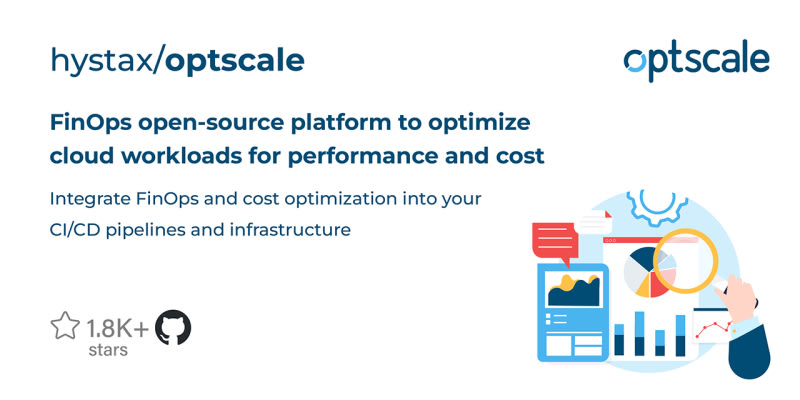 hystax/optscale

optscale

FinOps open-source platform to optimize cloud workloads for performance and cost

Integrate FinOps and cost optimization into your CI/CD pipelines and infrastructure

1.8K+ stars